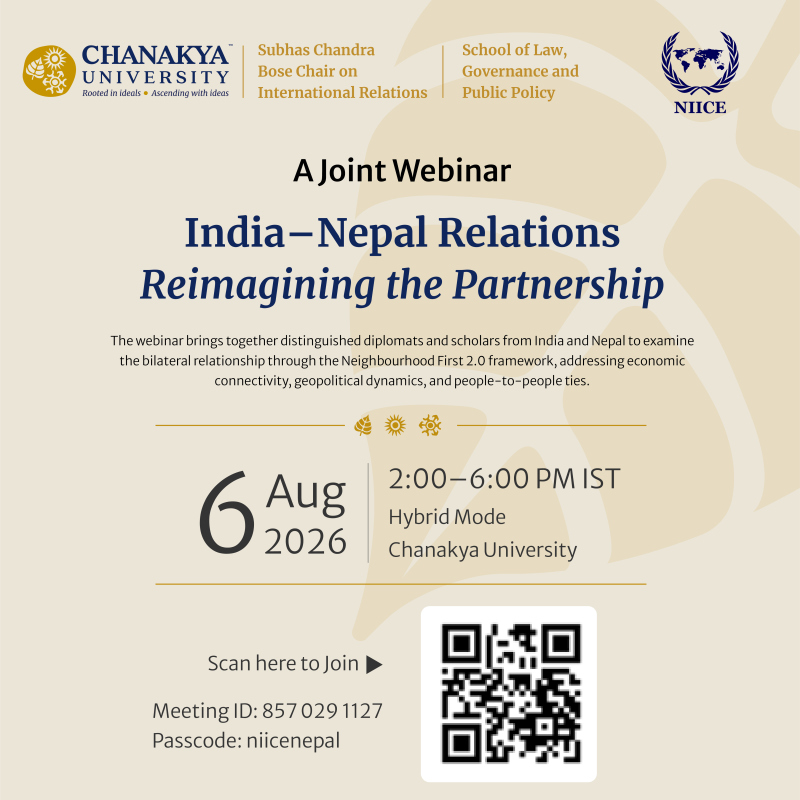 CHANAKYA™ UNIVERSITY
Rooted in ideals • Ascending with ideas

Subhas Chandra Bose Chair on International Relations

School of Law, Governance and Public Policy

NIICE

A Joint Webinar

India–Nepal Relations
Reimagining the Partnership

The webinar brings together distinguished diplomats and scholars from India and Nepal to examine the bilateral relationship through the Neighbourhood First 2.0 framework, addressing economic connectivity, geopolitical dynamics, and people-to-people ties.

6 Aug 2026

2:00–6:00 PM IST
Hybrid Mode
Chanakya University

Scan here to Join ▶

Meeting ID: 857 029 1127
Passcode: niicenepal